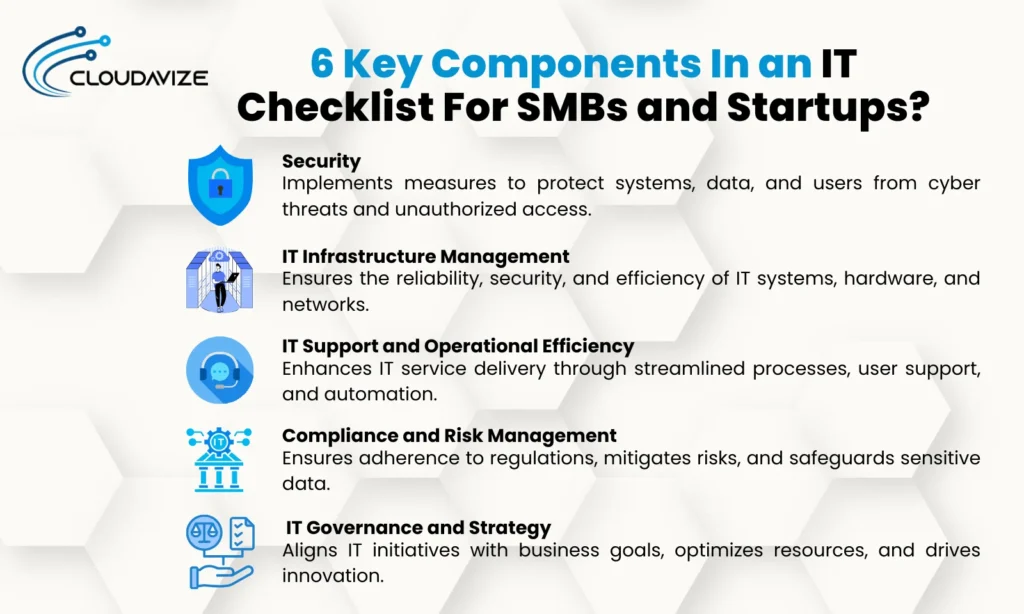 CLOUDAVIZE

6 Key Components In an IT Checklist For SMBs and Startups?

Security
Implements measures to protect systems, data, and users from cyber threats and unauthorized access.

IT Infrastructure Management
Ensures the reliability, security, and efficiency of IT systems, hardware, and networks.

IT Support and Operational Efficiency
Enhances IT service delivery through streamlined processes, user support, and automation.

IT
Compliance and Risk Management
Ensures adherence to regulations, mitigates risks, and safeguards sensitive data.

IT Governance and Strategy
Aligns IT initiatives with business goals, optimizes resources, and drives innovation.